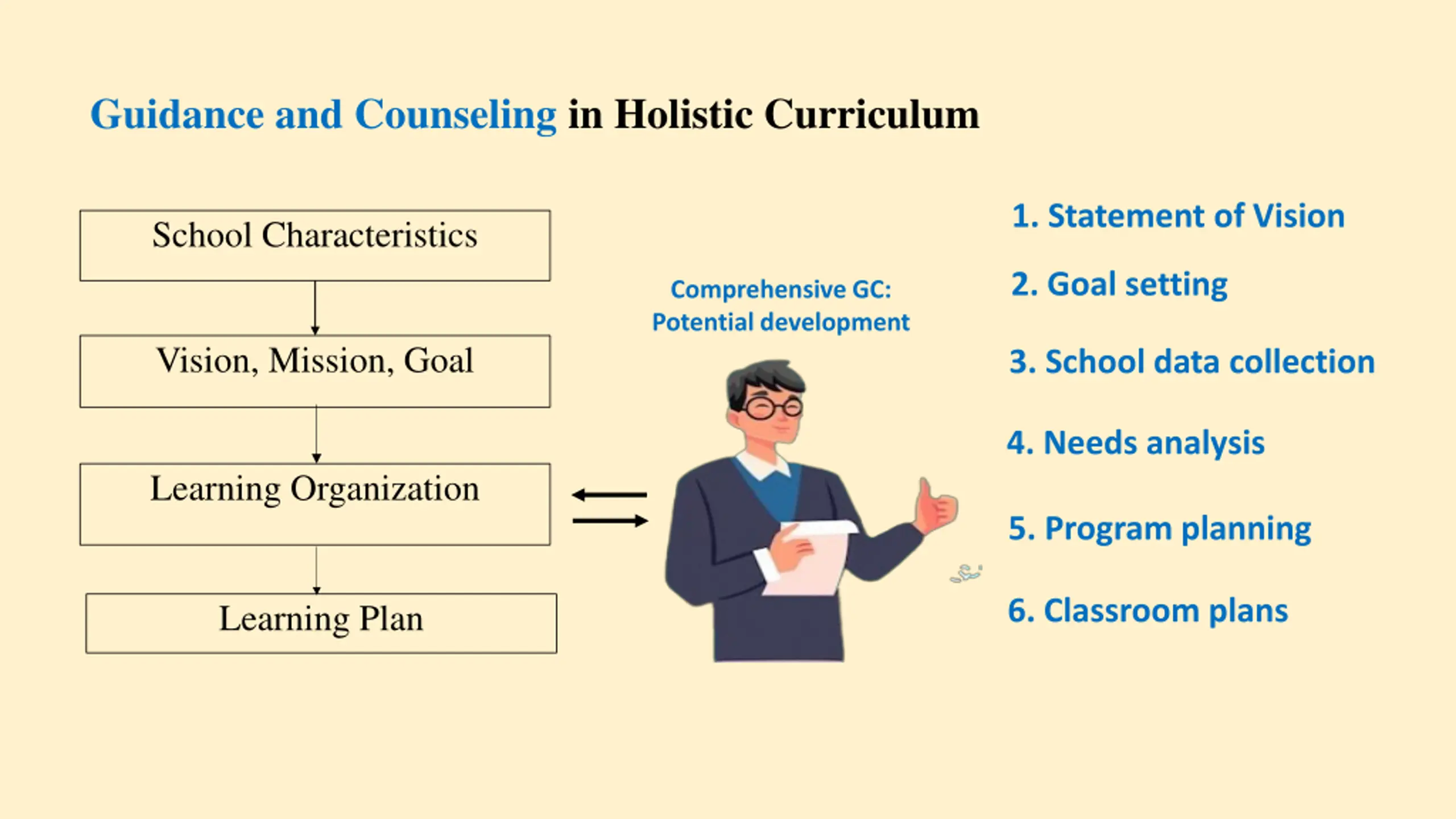 Guidance and Counseling in Holistic Curriculum

School Characteristics

Vision, Mission, Goal

Learning Organization

Learning Plan

Comprehensive GC: Potential development

1. Statement of Vision

2. Goal setting

3. School data collection

4. Needs analysis

5. Program planning

6. Classroom plans